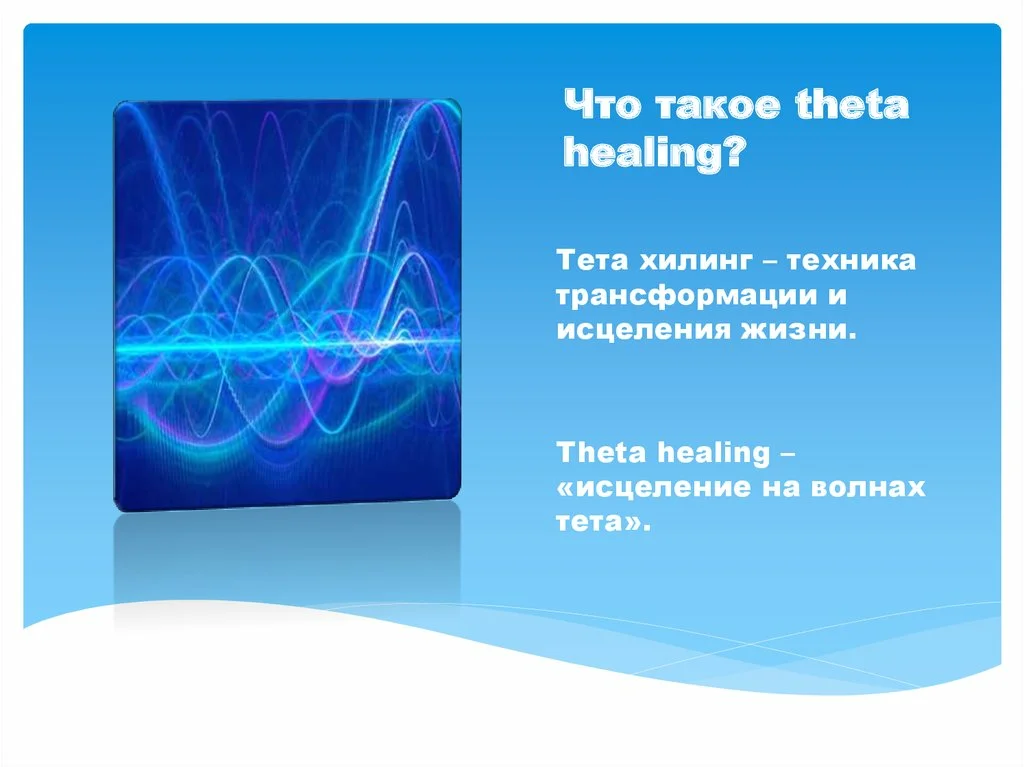 Что такое theta healing?

Тета хилинг – техника трансформации и исцеления жизни.

Theta healing – «исцеление на волнах тета».